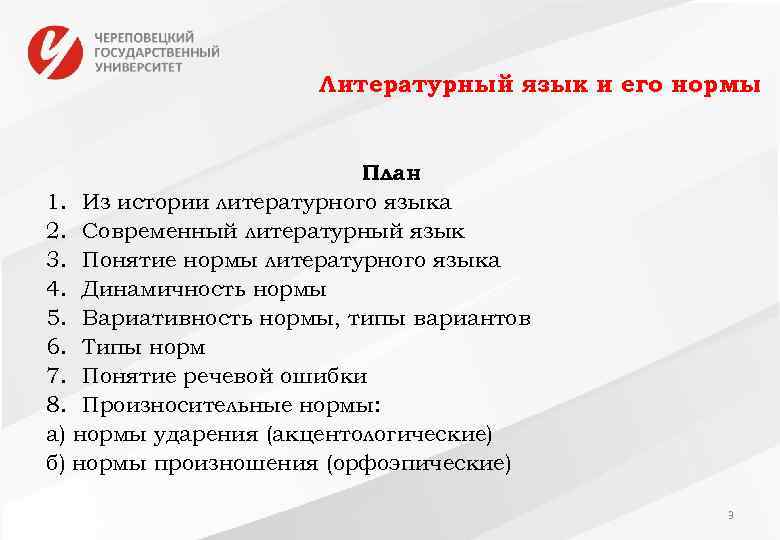 ЧЕРЕПОВЕЦКИЙ ГОСУДАРСТВЕННЫЙ УНИВЕРСИТЕТ

Литературный язык и его нормы

План
1. Из истории литературного языка
2. Современный литературный язык
3. Понятие нормы литературного языка
4. Динамичность нормы
5. Вариативность нормы, типы вариантов
6. Типы норм
7. Понятие речевой ошибки
8. Произносительные нормы:
а) нормы ударения (акцентологические)
б) нормы произношения (орфоэпические)

3